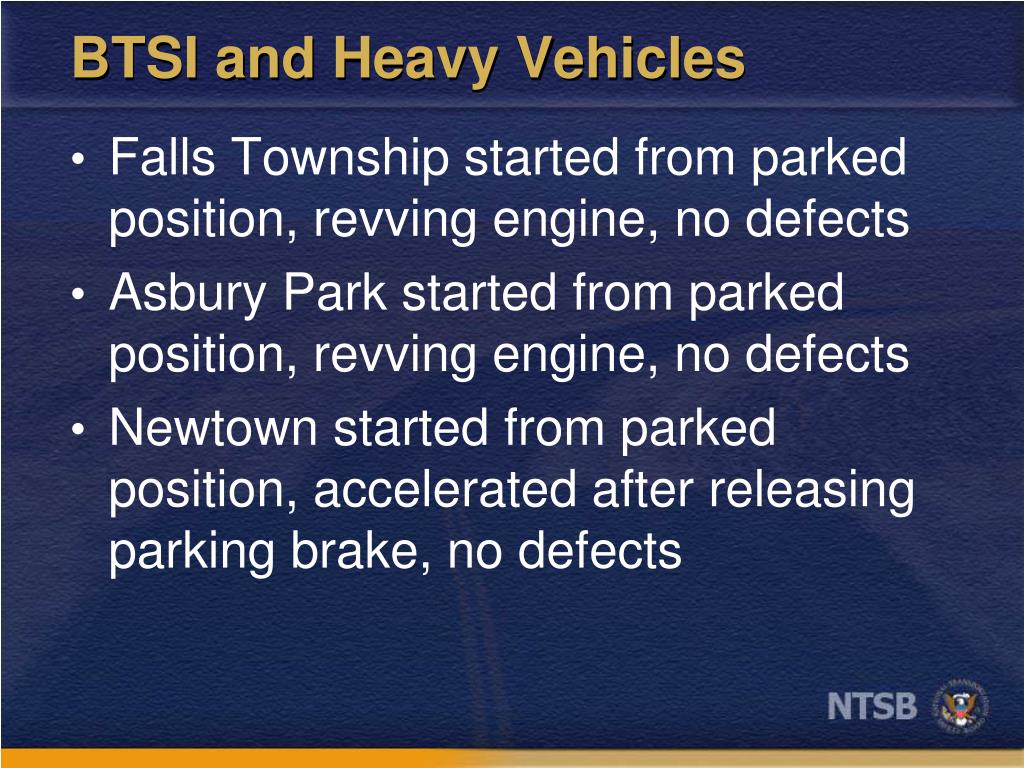 BTSI and Heavy Vehicles

• Falls Township started from parked position, revving engine, no defects
• Asbury Park started from parked position, revving engine, no defects
• Newtown started from parked position, accelerated after releasing parking brake, no defects

NTSB